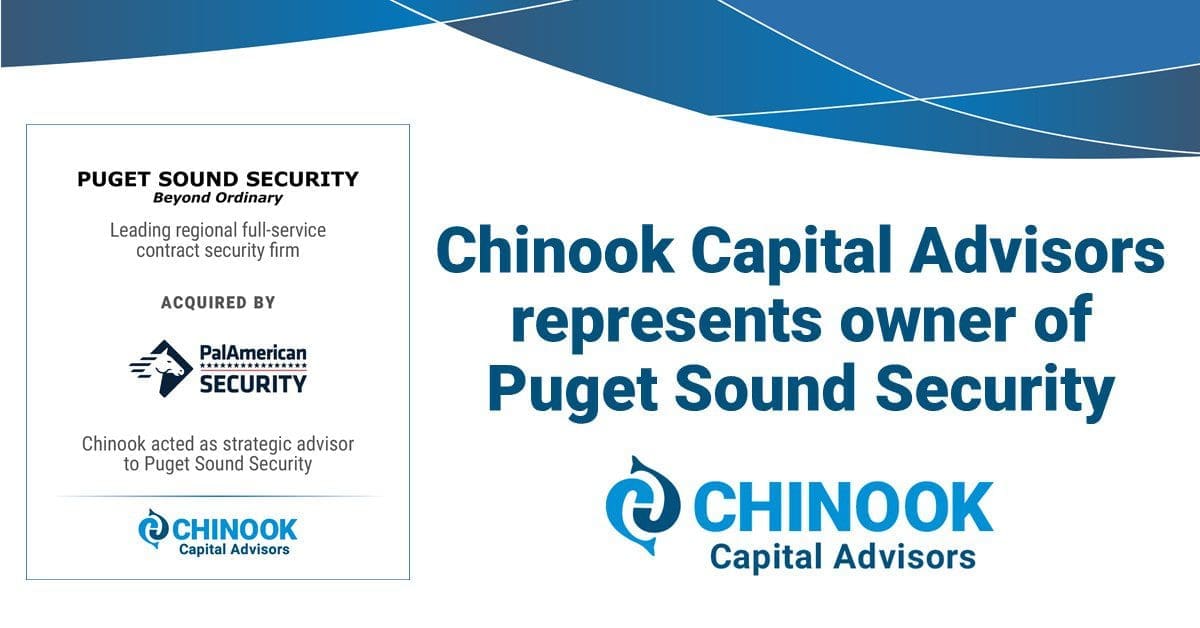 PUGET SOUND SECURITY
Beyond Ordinary

Leading regional full-service contract security firm

ACQUIRED BY

PalAmerican
SECURITY

Chinook acted as strategic advisor to Puget Sound Security

CHINOOK
Capital Advisors

Chinook Capital Advisors represents owner of Puget Sound Security

CHINOOK
Capital Advisors